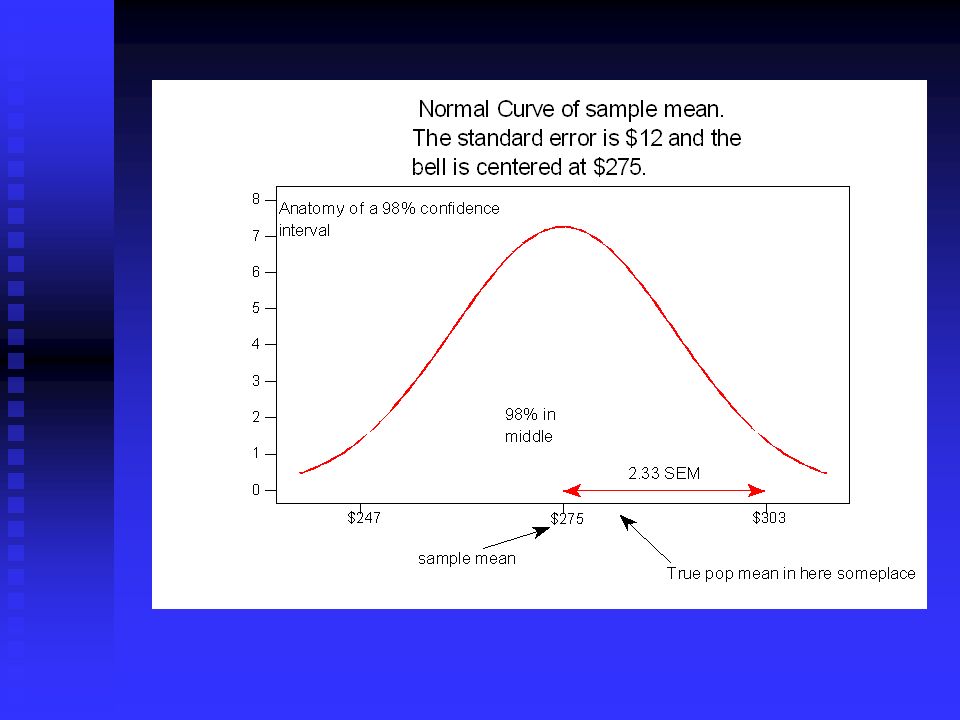 Normal Curve of sample mean.
The standard error is \$12 and the bell is centered at \$275.

Anatomy of a 98% confidence interval

8
7
6
5
4
3
2
1
0

98% in middle

2.33 SEM

\$247
\$275
\$303

sample mean

True pop mean in here someplace